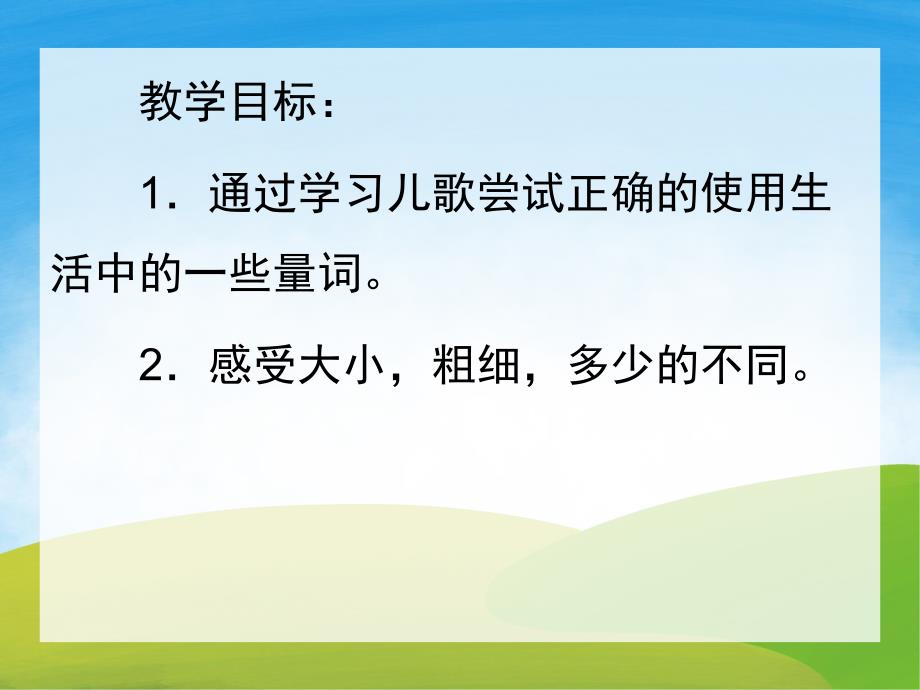 教学目标：

1．通过学习儿歌尝试正确的使用生活中的一些量词。

2．感受大小，粗细，多少的不同。